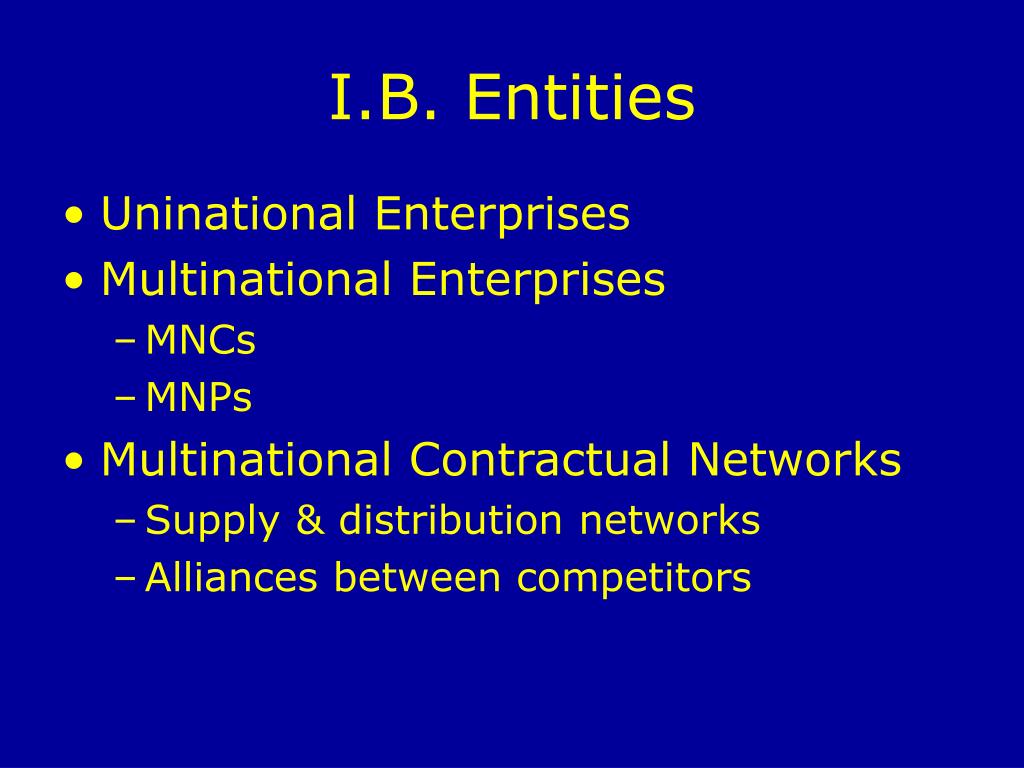 I.B. Entities

• Uninational Enterprises
• Multinational Enterprises
– MNCs
– MNPs
• Multinational Contractual Networks
– Supply & distribution networks
– Alliances between competitors